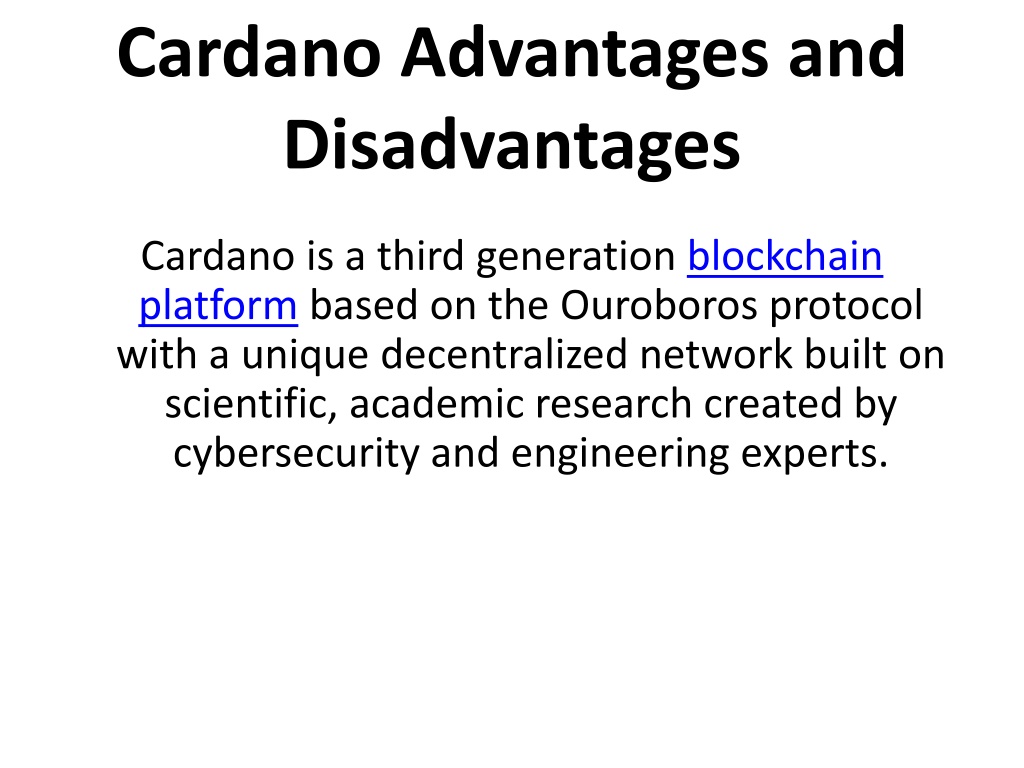 Cardano Advantages and Disadvantages

Cardano is a third generation blockchain platform based on the Ouroboros protocol with a unique decentralized network built on scientific, academic research created by cybersecurity and engineering experts.